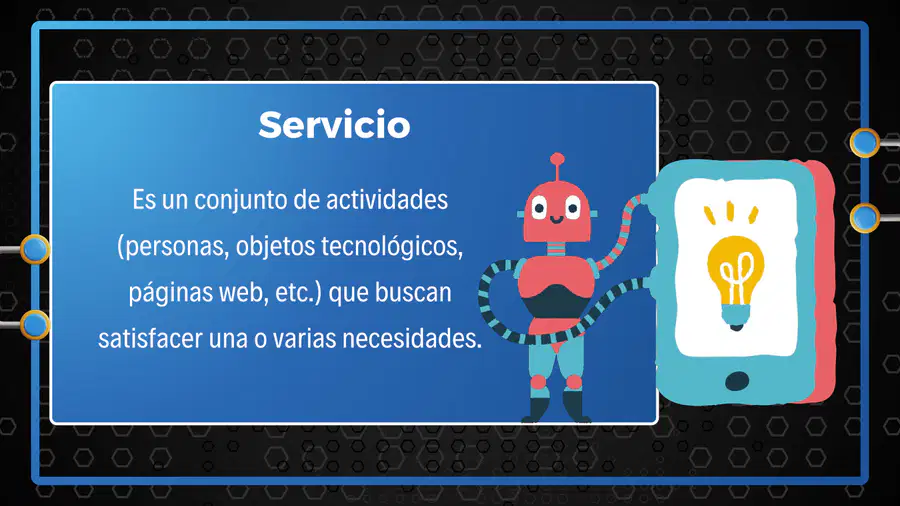 Servicio

Es un conjunto de actividades (personas, objetos tecnológicos, páginas web, etc.) que buscan satisfacer una o varias necesidades.